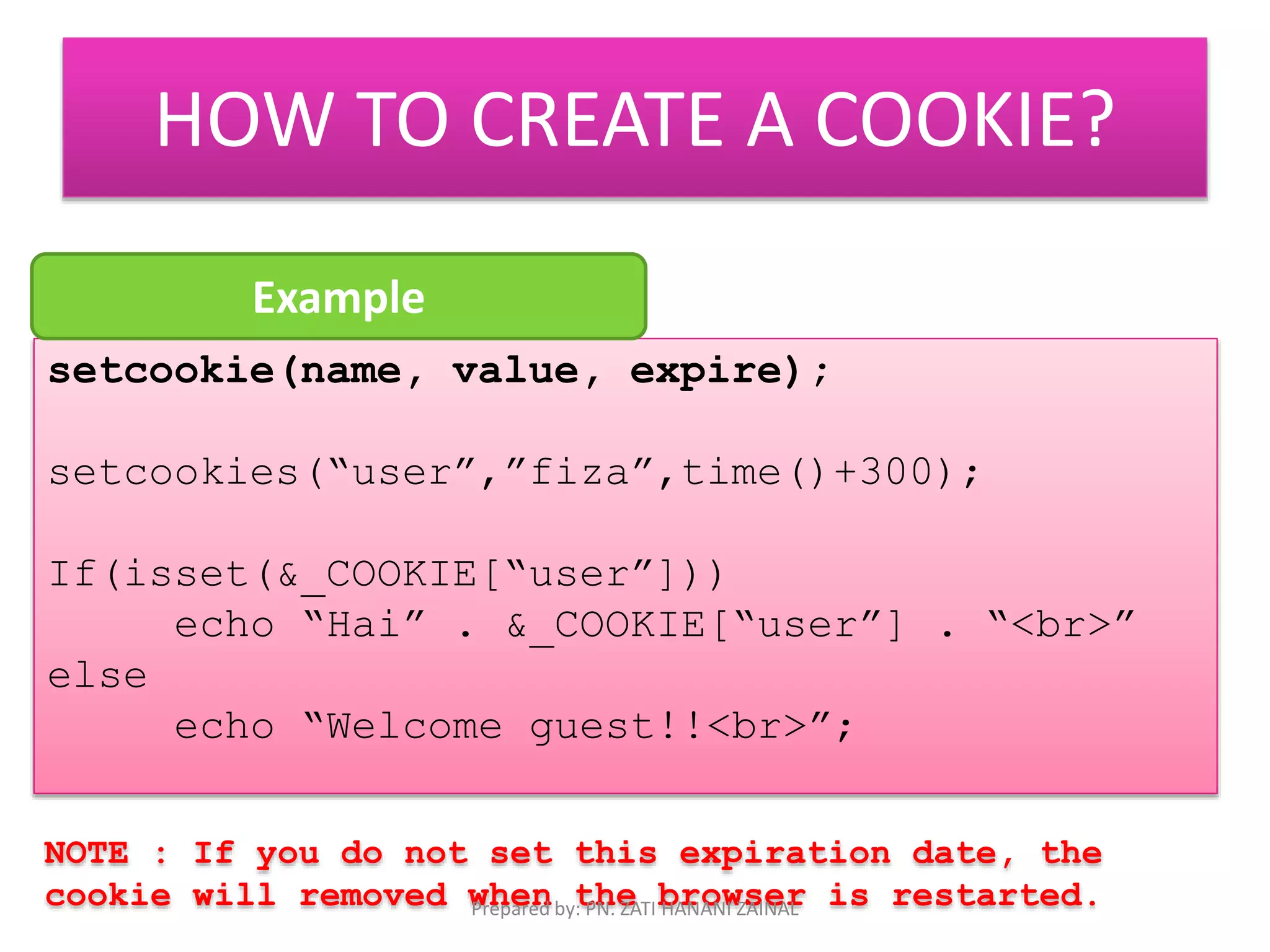 HOW TO CREATE A COOKIE?

Example

setcookie(name, value, expire);

setcookies(“user”,”fiza”,time()+300);

If(isset(&_COOKIE[“user”]))
echo “Hai” . &_COOKIE[“user”] . “<br>”
else
echo “Welcome guest!!<br>”;

NOTE : If you do not set this expiration date, the cookie will removed when the browser is restarted.

Prepared by: PN. ZATI HANANI ZAINAL